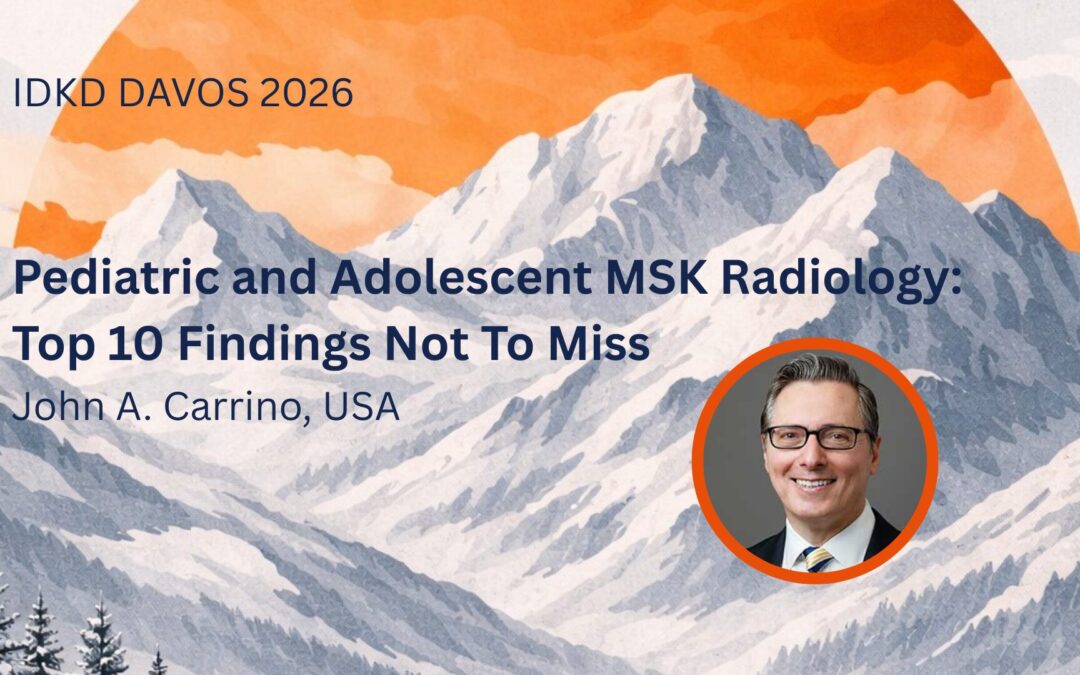 IDKD DAVOS 2026

Pediatric and Adolescent MSK Radiology: Top 10 Findings Not To Miss

John A. Carrino, USA